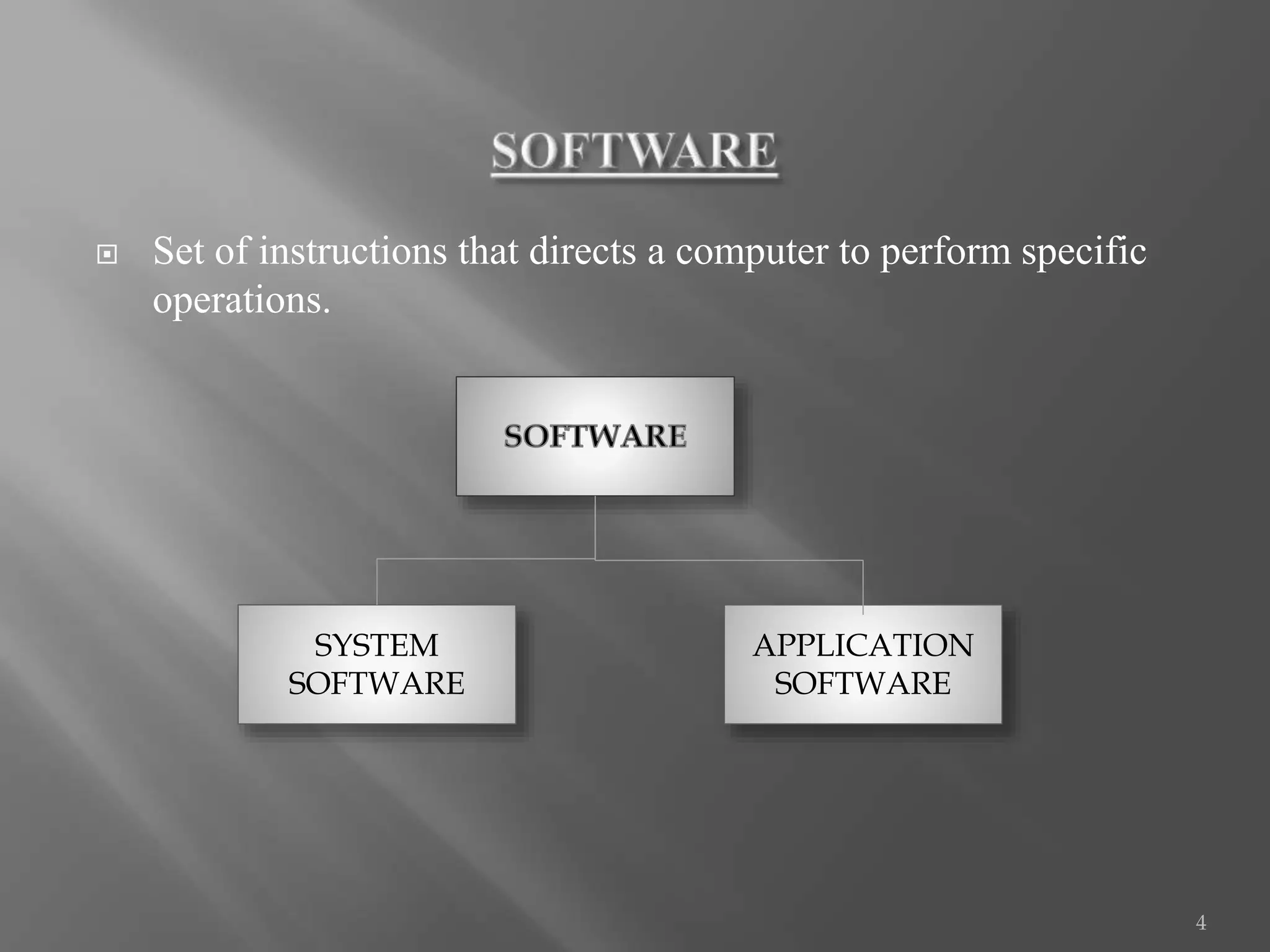 SOFTWARE

Set of instructions that directs a computer to perform specific operations.

SOFTWARE

SYSTEM SOFTWARE

APPLICATION SOFTWARE

4